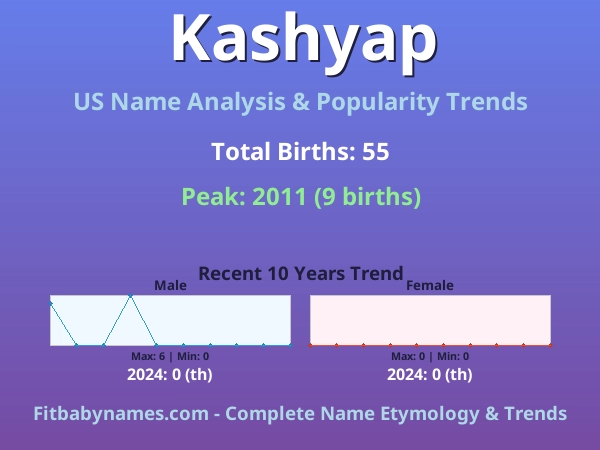 Kashyap

US Name Analysis & Popularity Trends

Total Births: 55

Peak: 2011 (9 births)

Recent 10 Years Trend

Male

Max: 6 | Min: 0

2024: 0 (th)

Female

Max: 0 | Min: 0

2024: 0 (th)

Fitbabynames.com - Complete Name Etymology & Trends